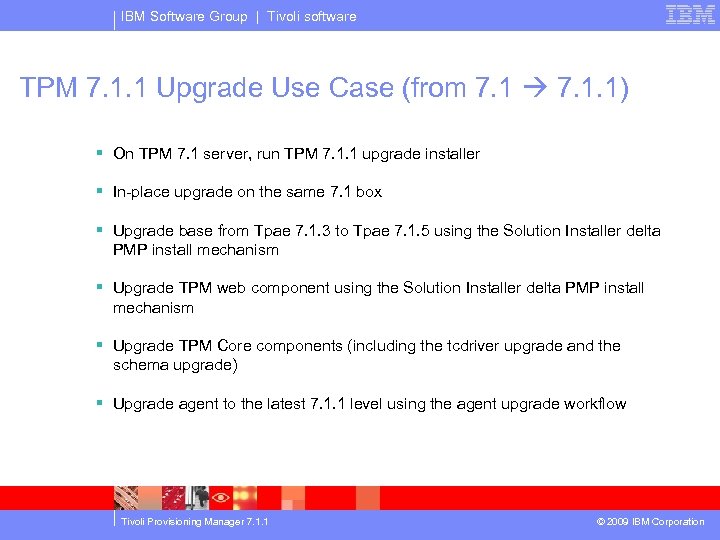 IBM Software Group | Tivoli software

IBM

TPM 7.1.1 Upgrade Use Case (from 7.1 → 7.1.1)

▪ On TPM 7.1 server, run TPM 7.1.1 upgrade installer

▪ In-place upgrade on the same 7.1 box

▪ Upgrade base from Tpae 7.1.3 to Tpae 7.1.5 using the Solution Installer delta PMP install mechanism

▪ Upgrade TPM web component using the Solution Installer delta PMP install mechanism

▪ Upgrade TPM Core components (including the tcdriver upgrade and the schema upgrade)

▪ Upgrade agent to the latest 7.1.1 level using the agent upgrade workflow

Tivoli Provisioning Manager 7.1.1

© 2009 IBM Corporation